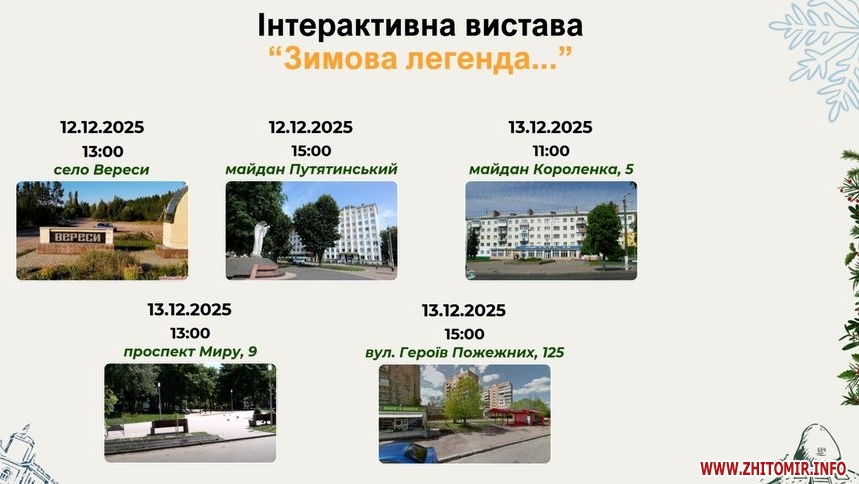 Інтерактивна вистава
“Зимова легенда...”

12.12.2025
13:00
село Вереси

ВЕРЕСИ

12.12.2025
15:00
майдан Путятинський

13.12.2025
11:00
майдан Короленка, 5

13.12.2025
13:00
проспект Миру, 9

13.12.2025
15:00
вул. Героїв Пожежних, 125

WWW.ZHITOMIR.INFO